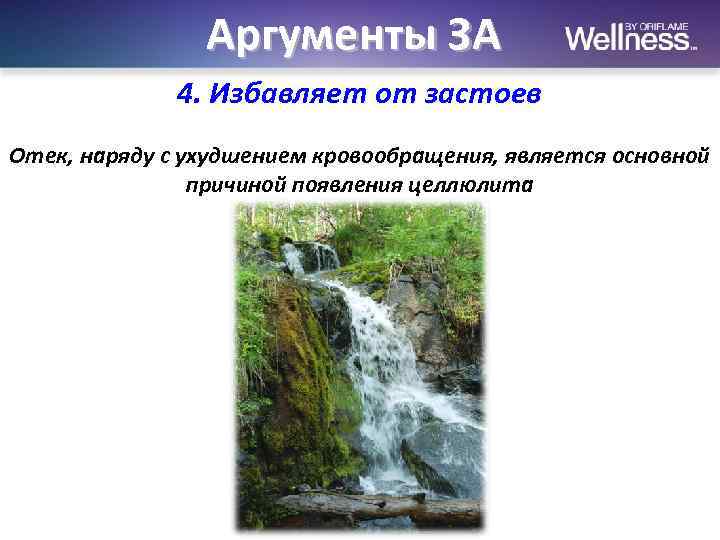 Аргументы ЗА

Wellness BY ORIFLAME

4. Избавляет от застоев

Отек, наряду с ухудшением кровообращения, является основной причиной появления целлюлита